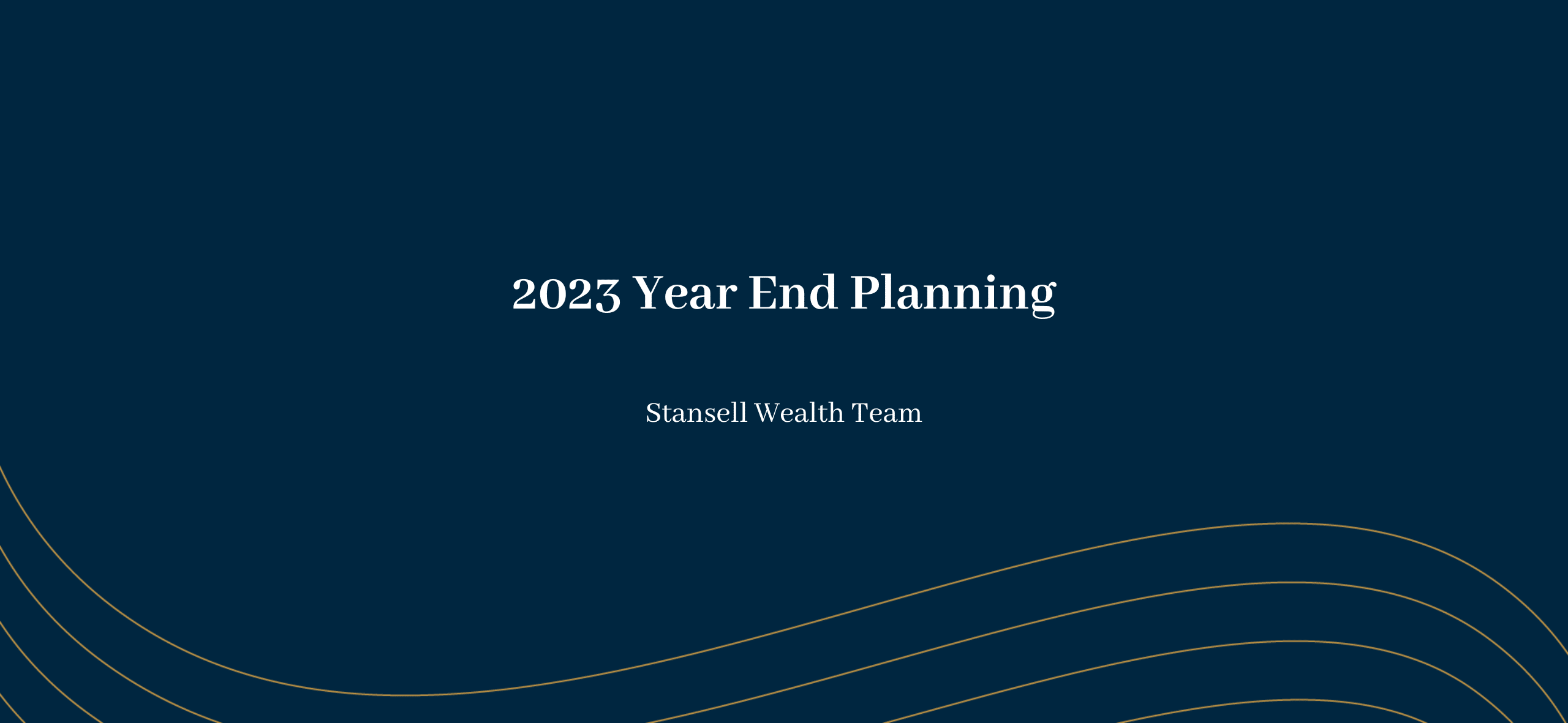 2023 Year End Planning

Stansell Wealth Team